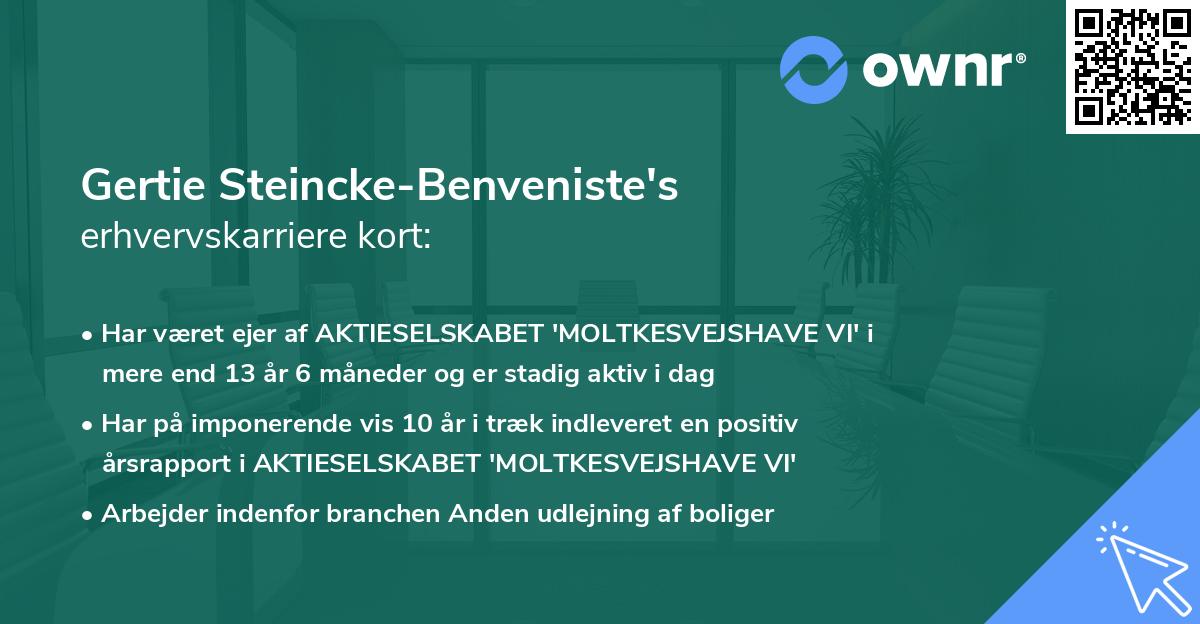 ownr®

Gertie Steincke-Benveniste's erhvervskarriere kort:

• Har været ejer af AKTIESELSKABET 'MOLTKESVEJSHAVE VI' i mere end 13 år 6 måneder og er stadig aktiv i dag

• Har på imponerende vis 10 år i træk indleveret en positiv årsrapport i AKTIESELSKABET 'MOLTKESVEJSHAVE VI'

• Arbejder indenfor branchen Anden udlejning af boliger